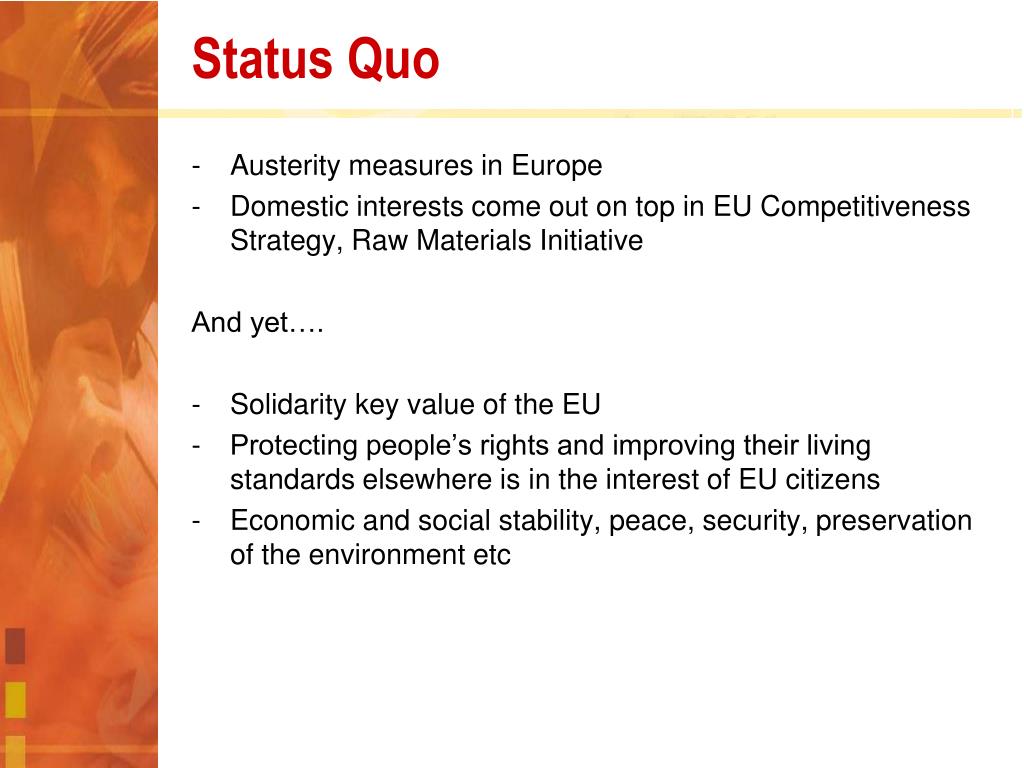 Status Quo

- Austerity measures in Europe
- Domestic interests come out on top in EU Competitiveness Strategy, Raw Materials Initiative

And yet….

- Solidarity key value of the EU
- Protecting people’s rights and improving their living standards elsewhere is in the interest of EU citizens
- Economic and social stability, peace, security, preservation of the environment etc